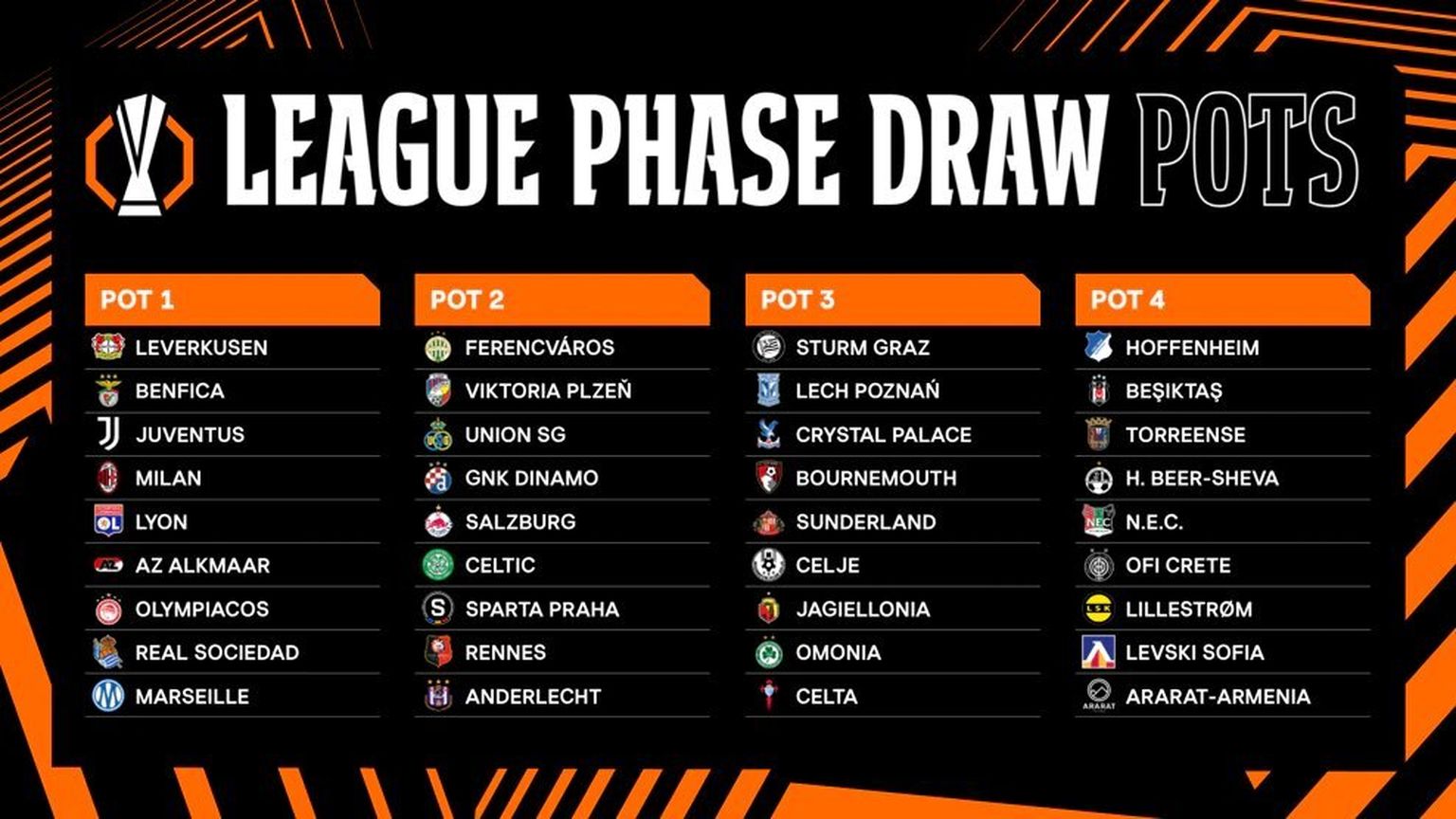 LEAGUE PHASE DRAW POTS

POT 1

LEVERKUSEN
BENFICA
JUVENTUS
MILAN
LYON
AZ ALKMAAR
OLYMPIACOS
REAL SOCIEDAD
MARSEILLE

POT 2

FERENCVÁROS
VIKTORIA PLZEŇ
UNION SG
GNK DINAMO
SALZBURG
CELTIC
SPARTA PRAHA
RENNES
ANDERLECHT

POT 3

STURM GRAZ
LECH POZNAŃ
CRYSTAL PALACE
BOURNEMOUTH
SUNDERLAND
CELJE
JAGIELLONIA
OMONIA
CELTA

POT 4

HOFFENHEIM
BEŞIKTAŞ
TORREENSE
H. BEER-SHEVA
N.E.C.
OFI CRETE
LILLESTRØM
LEVSKI SOFIA
ARARAT-ARMENIA